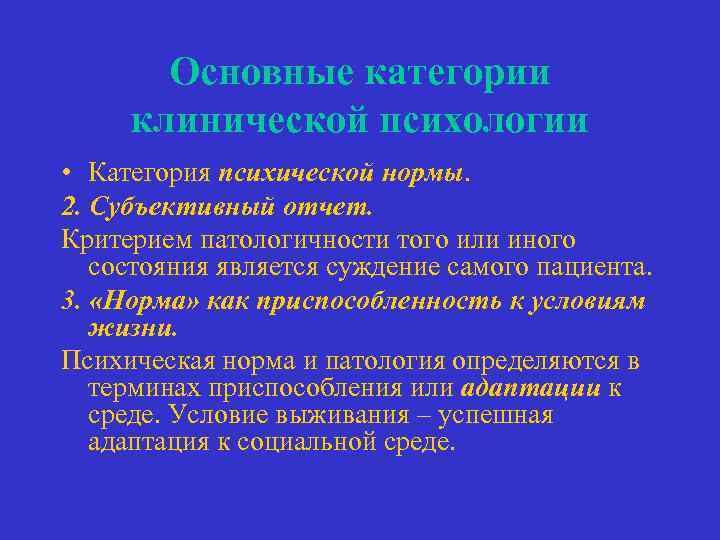 Основные категории клинической психологии

• Категория психической нормы.

2. Субъективный отчет.

Критерием патологичности того или иного состояния является суждение самого пациента.

3. «Норма» как приспособленность к условиям жизни.

Психическая норма и патология определяются в терминах приспособления или адаптации к среде. Условие выживания – успешная адаптация к социальной среде.